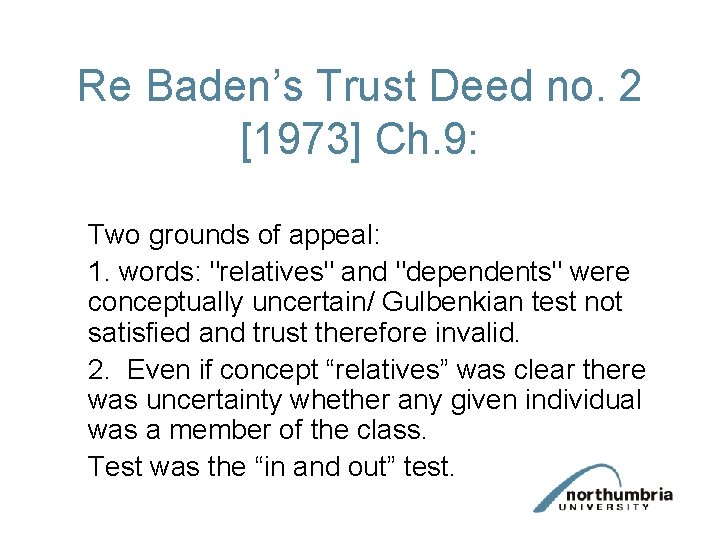 Re Baden’s Trust Deed no. 2 [1973] Ch.9:

Two grounds of appeal:

1. words: "relatives" and "dependents" were conceptually uncertain/ Gulbenkian test not satisfied and trust therefore invalid.

2. Even if concept “relatives” was clear there was uncertainty whether any given individual was a member of the class.

Test was the “in and out” test.

northumbria UNIVERSITY